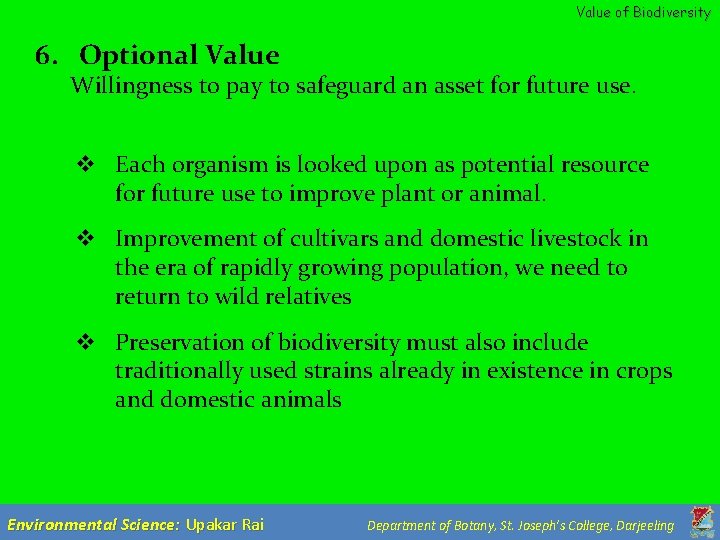 Value of Biodiversity

6. Optional Value

Willingness to pay to safeguard an asset for future use.

❖ Each organism is looked upon as potential resource for future use to improve plant or animal.

❖ Improvement of cultivars and domestic livestock in the era of rapidly growing population, we need to return to wild relatives

❖ Preservation of biodiversity must also include traditionally used strains already in existence in crops and domestic animals

Environmental Science: Upakar Rai

Department of Botany, St. Joseph's College, Darjeeling